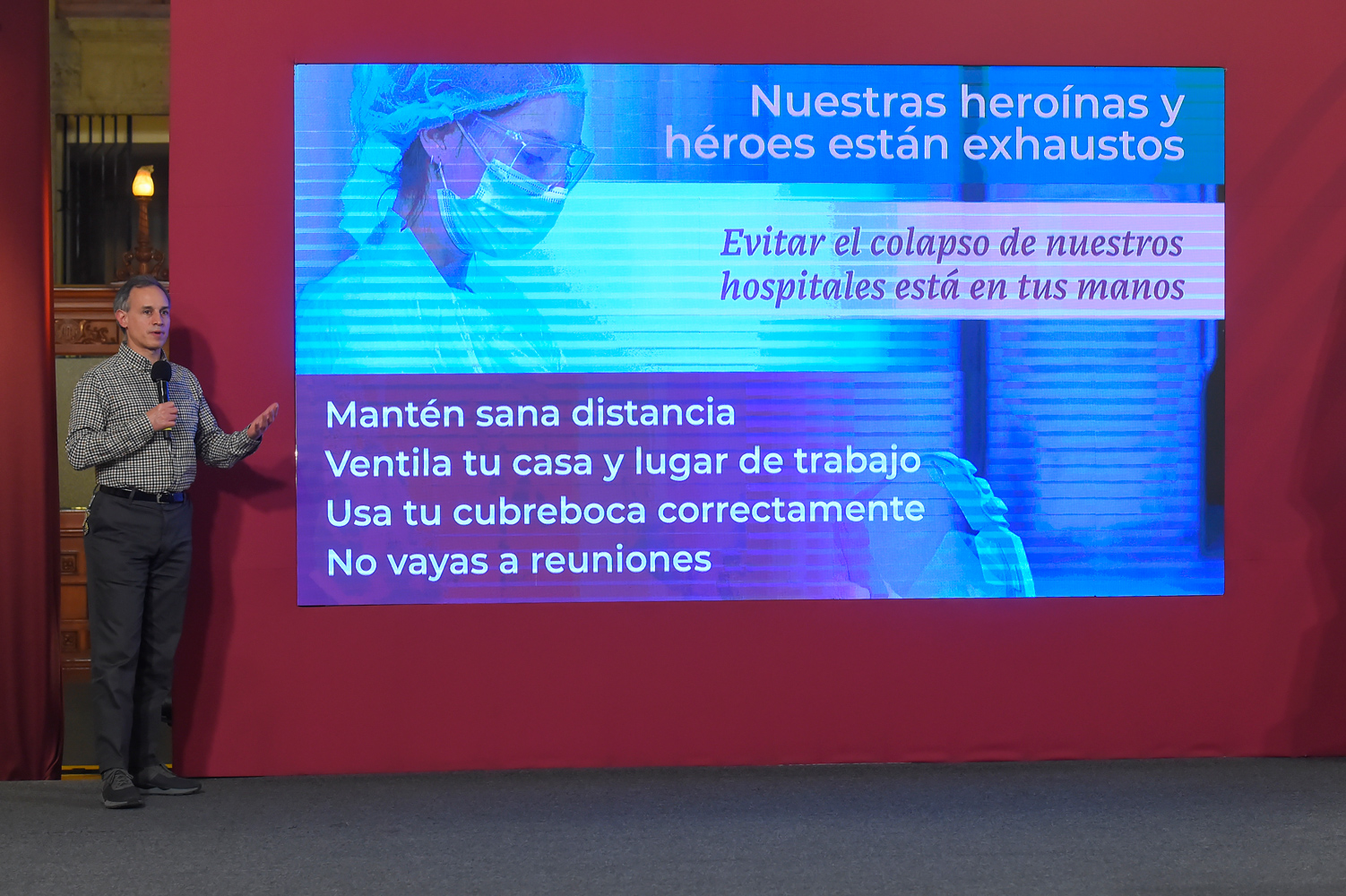 Nuestras heroínas y héroes están exhaustos

Evitar el colapso de nuestros hospitales está en tus manos

Mantén sana distancia
Ventila tu casa y lugar de trabajo
Usa tu cubreboca correctamente
No vayas a reuniones